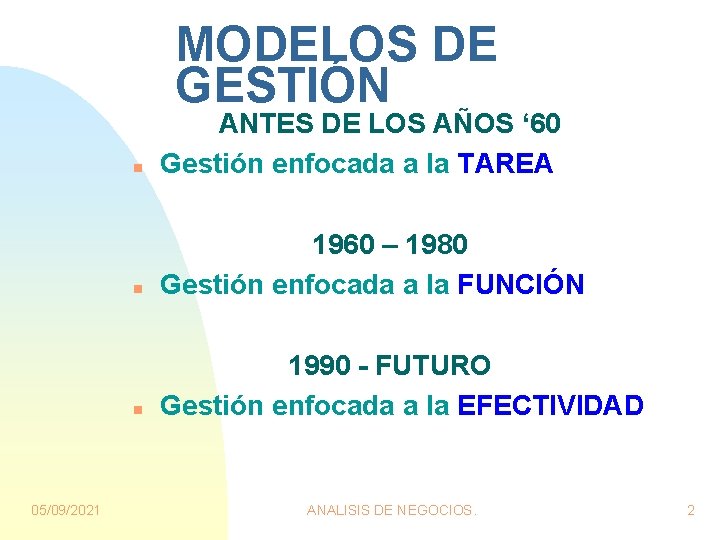 MODELOS DE GESTIÓN

ANTES DE LOS AÑOS ‘60

- Gestión enfocada a la TAREA

1960 – 1980

- Gestión enfocada a la FUNCIÓN

1990 - FUTURO

- Gestión enfocada a la EFECTIVIDAD

05/09/2021 ANALISIS DE NEGOCIOS. 2